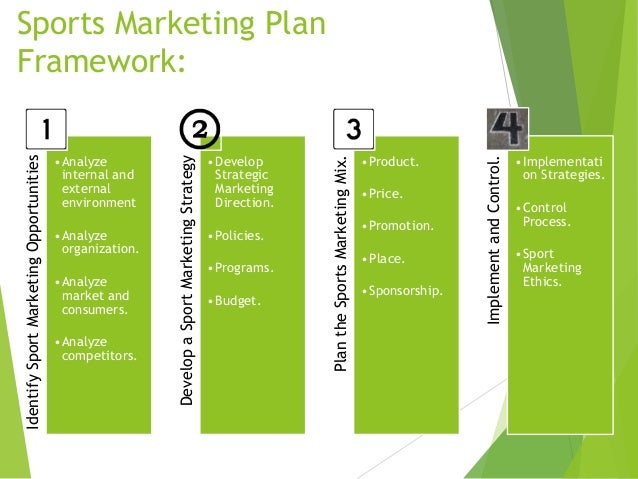 Sports Marketing Plan Framework:

1

Identify Sport Marketing Opportunities

• Analyze internal and external environment

• Analyze organization.

• Analyze market and consumers.

• Analyze competitors.

2

Develop a Sport Marketing Strategy

• Develop Strategic Marketing Direction.

• Policies.

• Programs.

• Budget.

3

Plan the Sports Marketing Mix.

• Product.

• Price.

• Promotion.

• Place.

• Sponsorship.

4

Implement and Control.

• Implementation Strategies.

• Control Process.

• Sport Marketing Ethics.